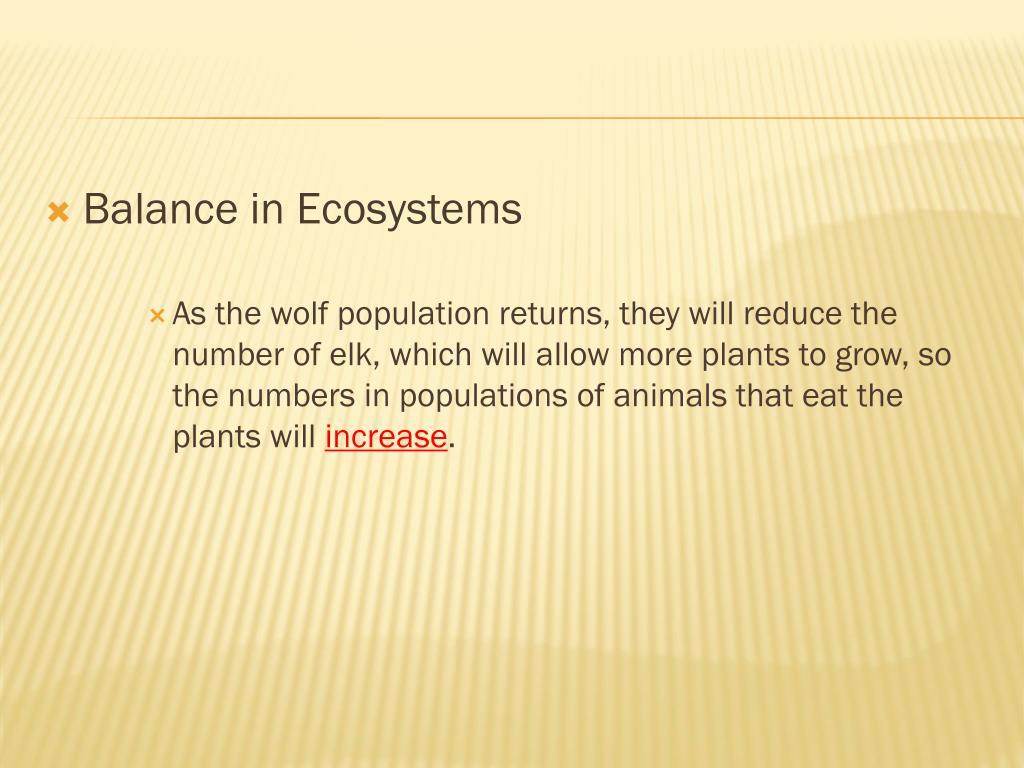 Balance in Ecosystems

As the wolf population returns, they will reduce the number of elk, which will allow more plants to grow, so the numbers in populations of animals that eat the plants will increase.